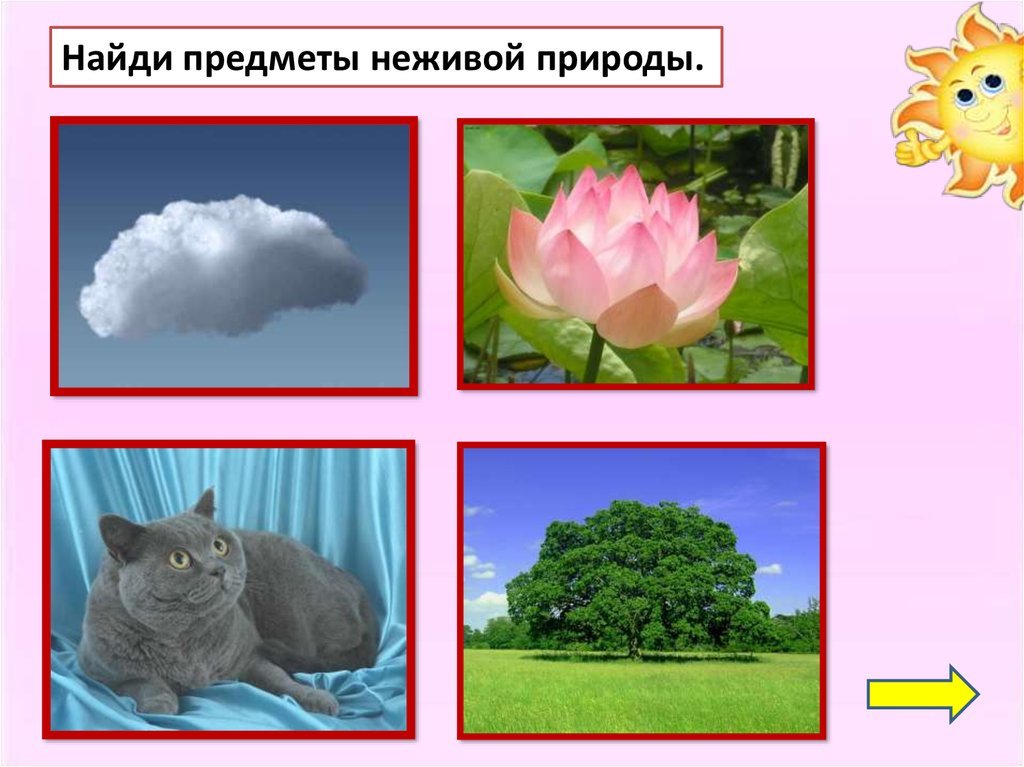 Найди предметы неживой природы.